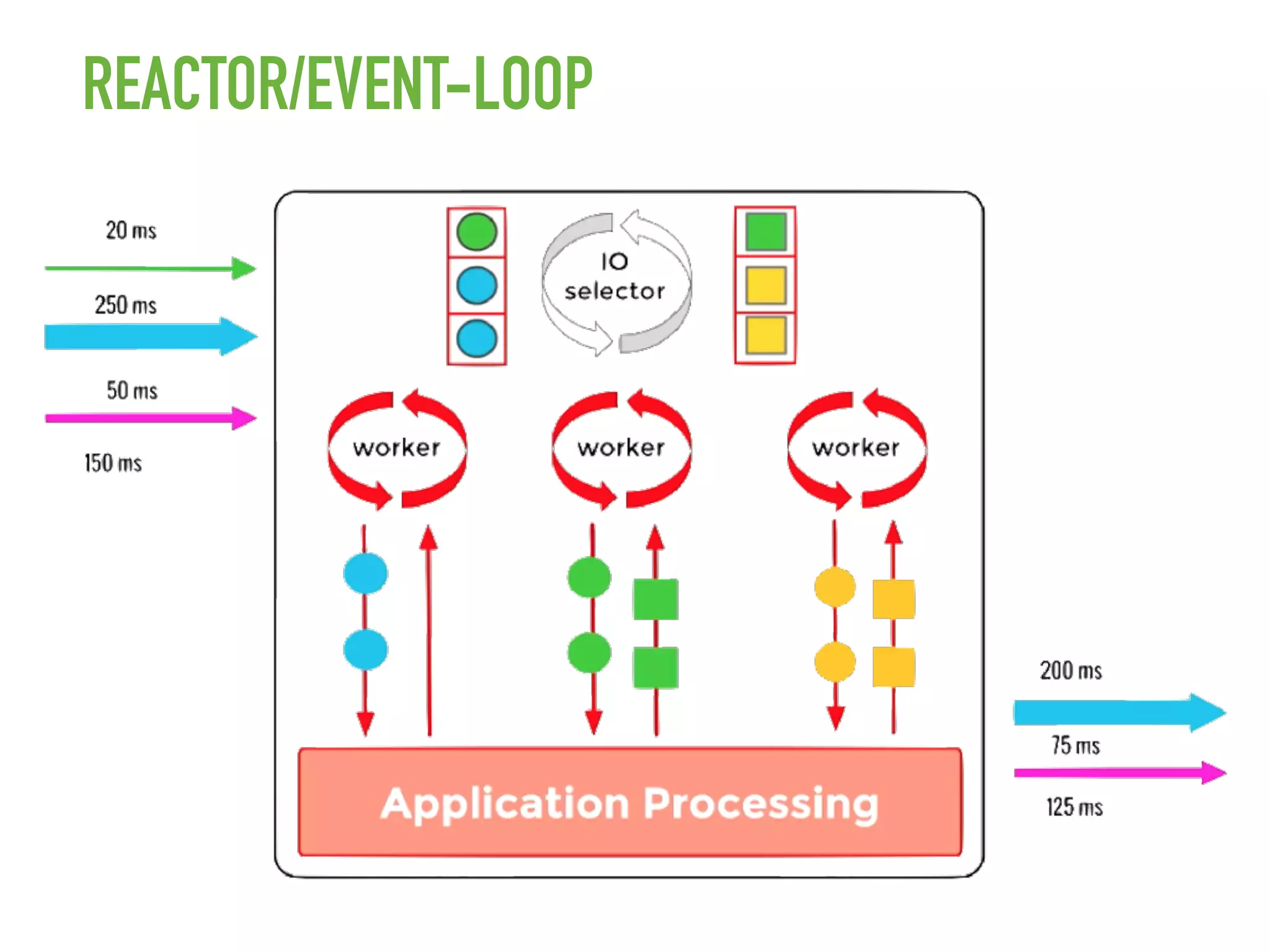 REACTOR/EVENT-LOOP

20 ms

250 ms

50 ms

150 ms

IO selector

worker

worker

worker

Application Processing

200 ms

75 ms

125 ms